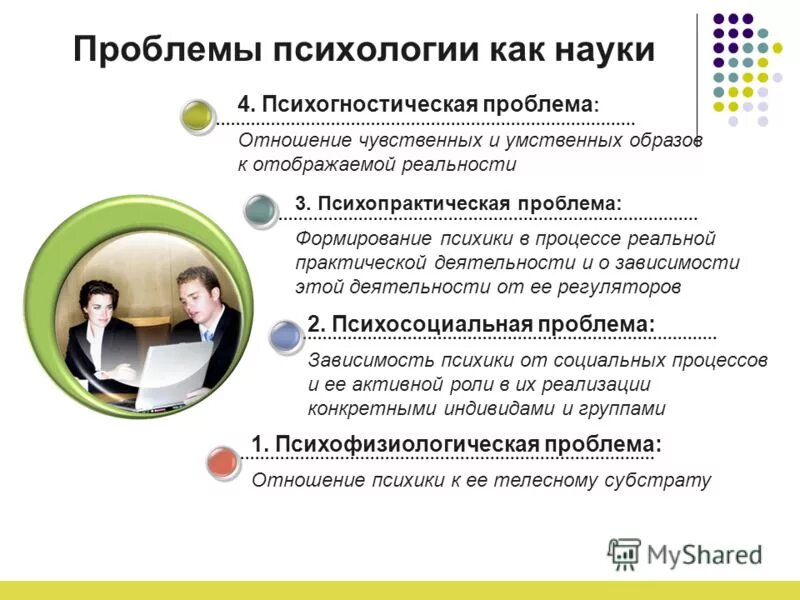 Проблемы психологии как науки

4. Психогностическая проблема:
Отношение чувственных и умственных образов к отображаемой реальности

3. Психопрактическая проблема:
Формирование психики в процессе реальной практической деятельности и о зависимости этой деятельности от ее регуляторов

2. Психосоциальная проблема:
Зависимость психики от социальных процессов и ее активной роли в их реализации конкретными индивидами и группами

1. Психофизиологическая проблема:
Отношение психики к ее телесному субстрату

MyShared